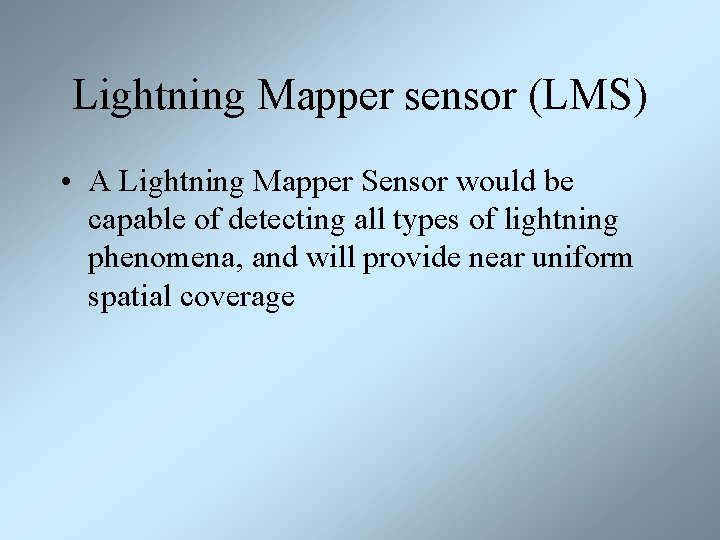 Lightning Mapper sensor (LMS)

• A Lightning Mapper Sensor would be capable of detecting all types of lightning phenomena, and will provide near uniform spatial coverage